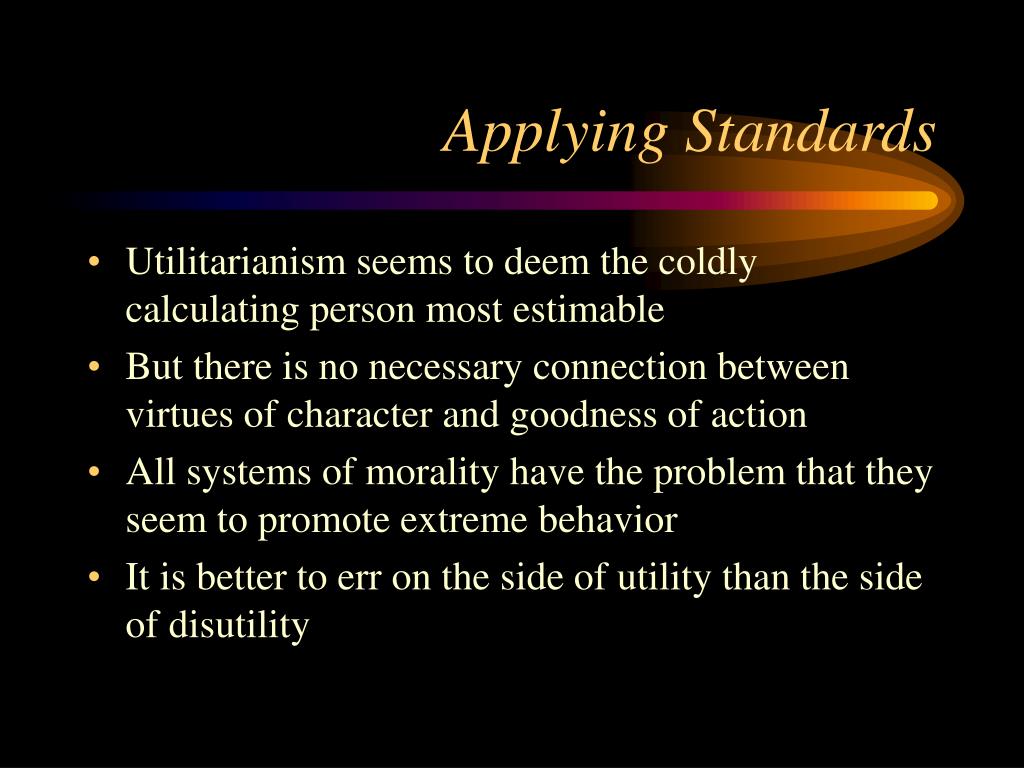 Applying Standards

• Utilitarianism seems to deem the coldly calculating person most estimable
• But there is no necessary connection between virtues of character and goodness of action
• All systems of morality have the problem that they seem to promote extreme behavior
• It is better to err on the side of utility than the side of disutility